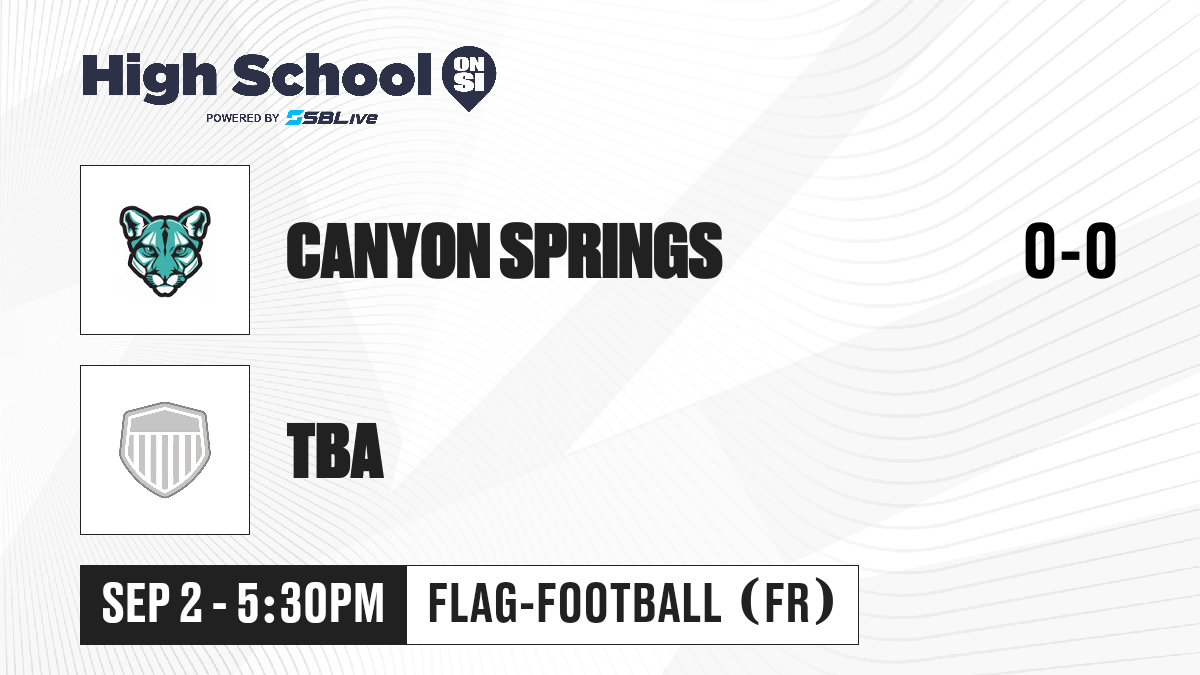 High School ON SI
POWERED BY SBLive

CANYON SPRINGS

0-0

TBA

SEP 2 - 5:30PM

FLAG-FOOTBALL (FR)